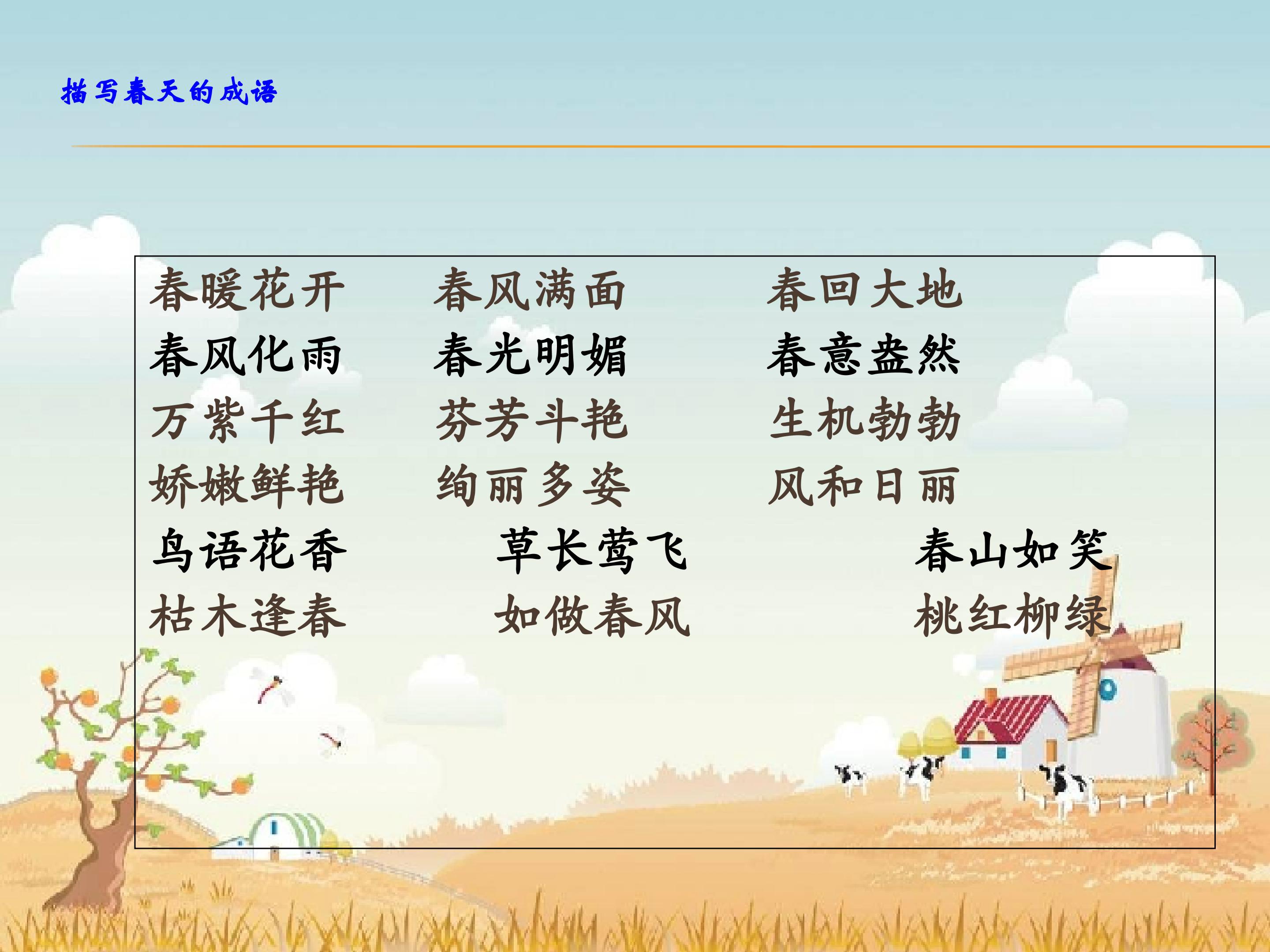 描写春天的成语

春暖花开　春风满面　春回大地
春风化雨　春光明媚　春意盎然
万紫千红　芬芳斗艳　生机勃勃
娇嫩鲜艳　绚丽多姿　风和日丽
鸟语花香　草长莺飞　春山如笑
枯木逢春　如做春风　桃红柳绿